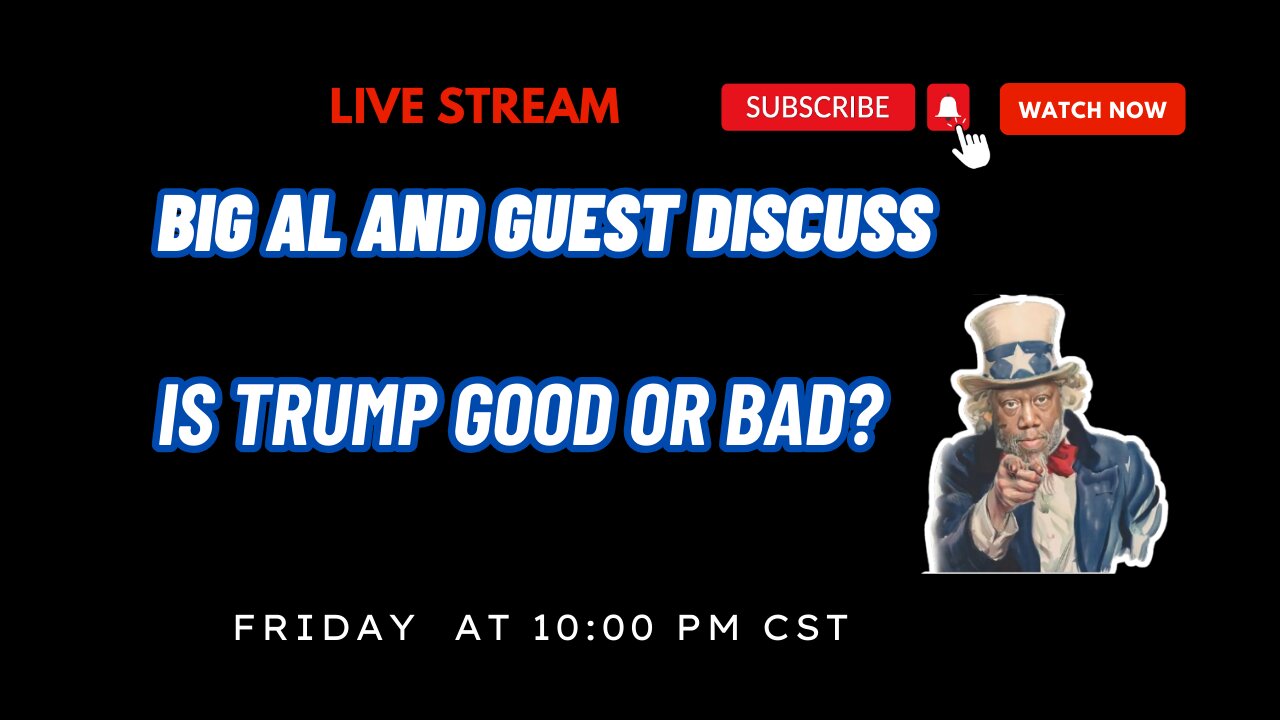 LIVE STREAM

SUBSCRIBE

WATCH NOW

BIG AL AND GUEST DISCUSS

IS TRUMP GOOD OR BAD?

FRIDAY AT 10:00 PM CST